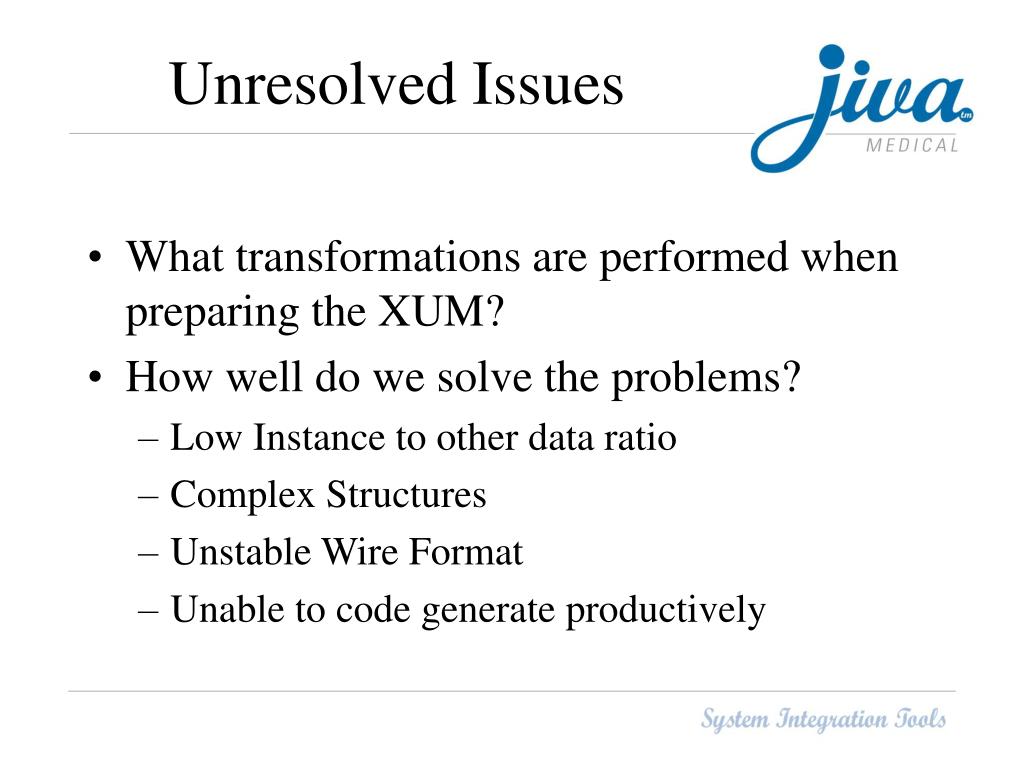 Unresolved Issues

jiva tm MEDICAL

• What transformations are performed when preparing the XUM?
• How well do we solve the problems?
– Low Instance to other data ratio
– Complex Structures
– Unstable Wire Format
– Unable to code generate productively

System Integration Tools